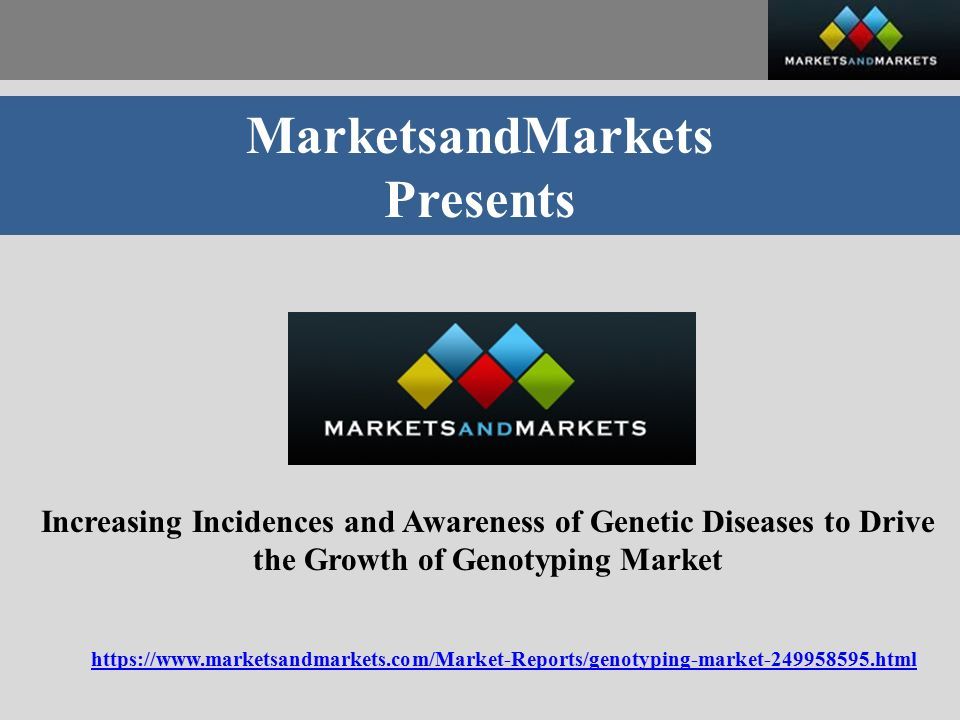 MARKETSANDMARKETS

MarketsandMarkets
Presents

MARKETSANDMARKETS

Increasing Incidences and Awareness of Genetic Diseases to Drive the Growth of Genotyping Market

https://www.marketsandmarkets.com/Market-Reports/genotyping-market-249958595.html